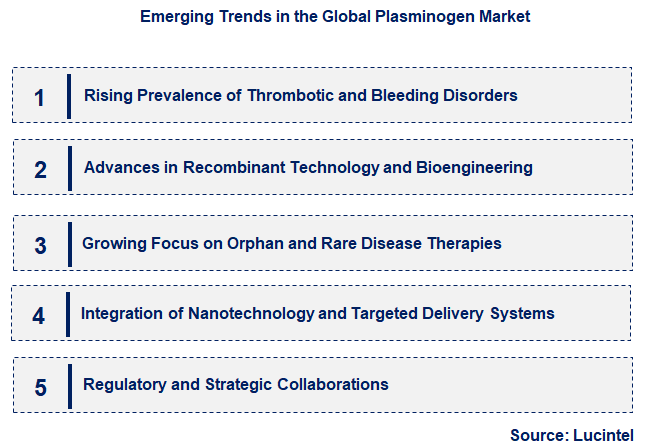 Emerging Trends in the Global Plasminogen Market

1 Rising Prevalence of Thrombotic and Bleeding Disorders

2 Advances in Recombinant Technology and Bioengineering

3 Growing Focus on Orphan and Rare Disease Therapies

4 Integration of Nanotechnology and Targeted Delivery Systems

5 Regulatory and Strategic Collaborations

Source: Lucintel